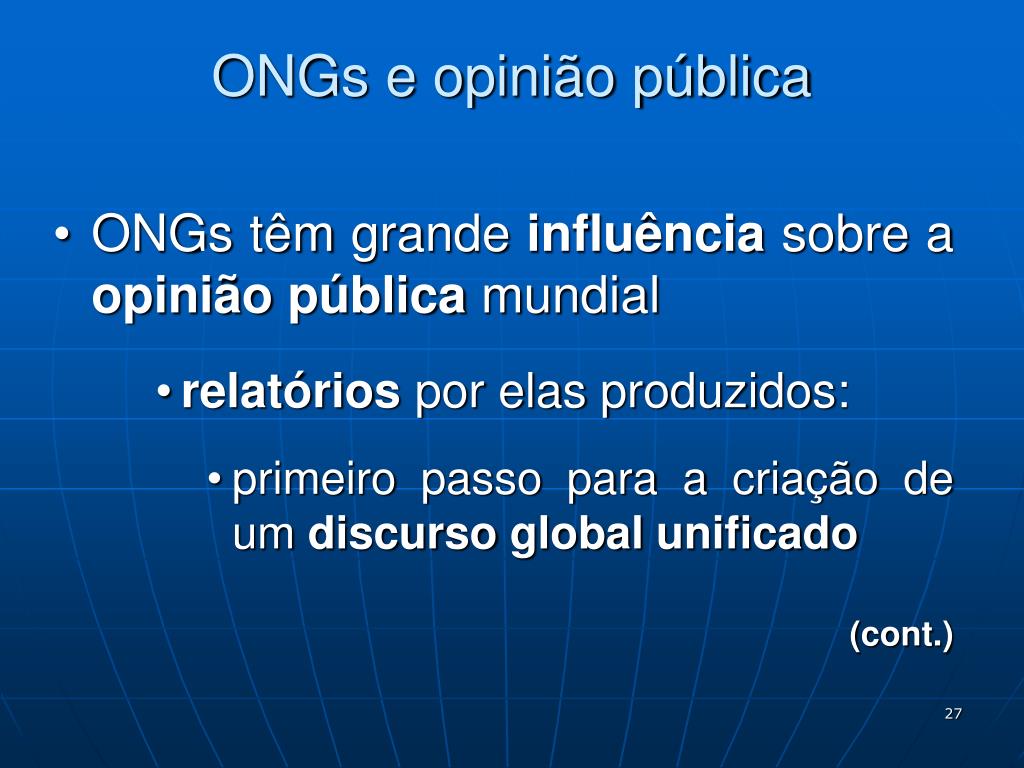 ONGs e opinião pública

• ONGs têm grande influência sobre a opinião pública mundial

• relatórios por elas produzidos:

• primeiro passo para a criação de um discurso global unificado

(cont.)

27